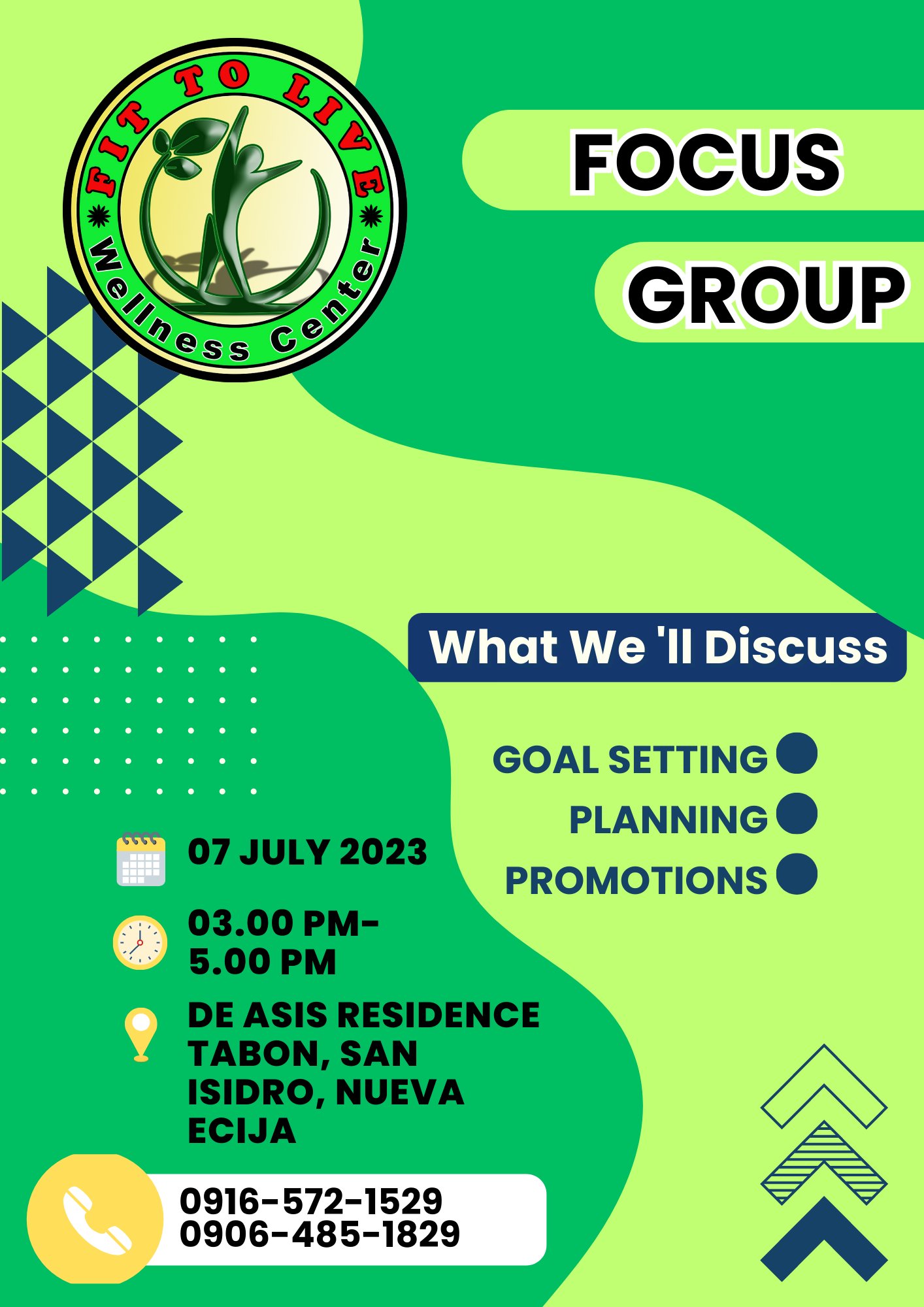 FIT TO LIVE
Wellness Center

FOCUS GROUP

What We 'll Discuss

GOAL SETTING
PLANNING
PROMOTIONS

07 JULY 2023

03.00 PM-
5.00 PM

DE ASIS RESIDENCE TABON, SAN ISIDRO, NUEVA ECIJA

0916-572-1529
0906-485-1829